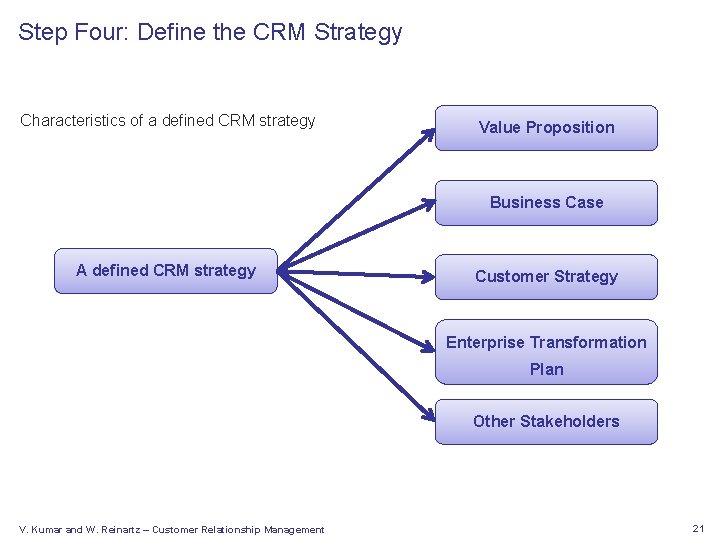 Step Four: Define the CRM Strategy

Characteristics of a defined CRM strategy

A defined CRM strategy

Value Proposition

Business Case

Customer Strategy

Enterprise Transformation Plan

Other Stakeholders

V. Kumar and W. Reinartz – Customer Relationship Management

21